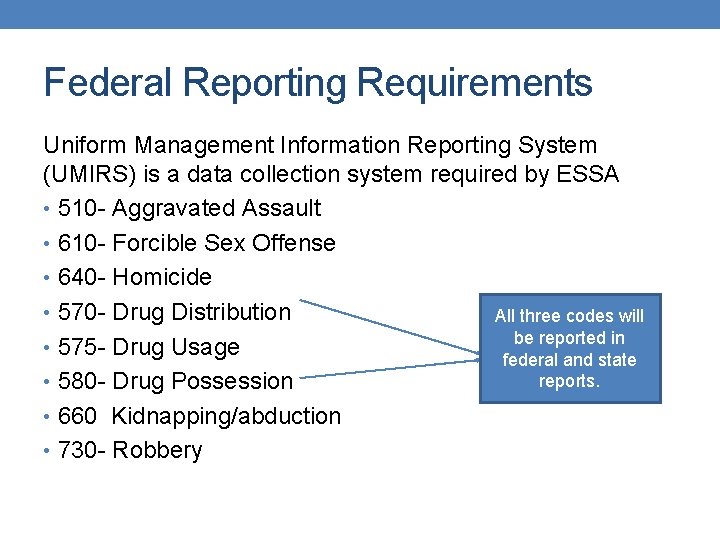 Federal Reporting Requirements

Uniform Management Information Reporting System (UMIRS) is a data collection system required by ESSA

• 510- Aggravated Assault
• 610- Forcible Sex Offense
• 640- Homicide
• 570- Drug Distribution
• 575- Drug Usage
• 580- Drug Possession
• 660 Kidnapping/abduction
• 730- Robbery

All three codes will be reported in federal and state reports.